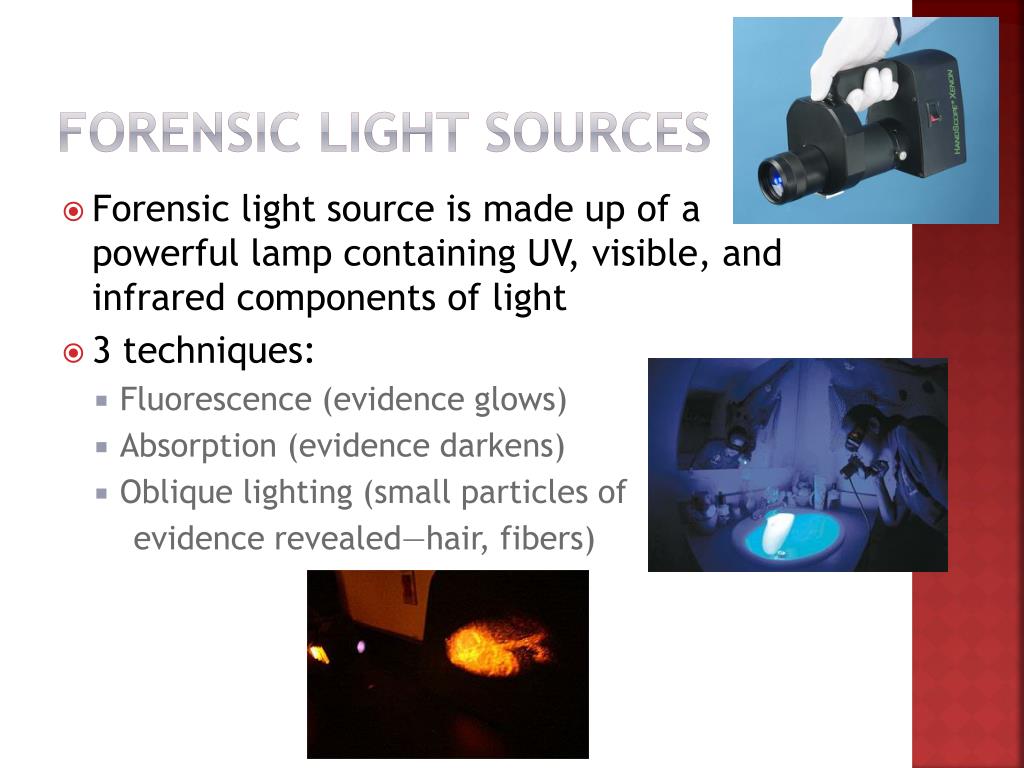 FORENSIC LIGHT SOURCES

HANDSCOPE XENON

Forensic light source is made up of a powerful lamp containing UV, visible, and infrared components of light

3 techniques:

Fluorescence (evidence glows)

Absorption (evidence darkens)

Oblique lighting (small particles of evidence revealed—hair, fibers)